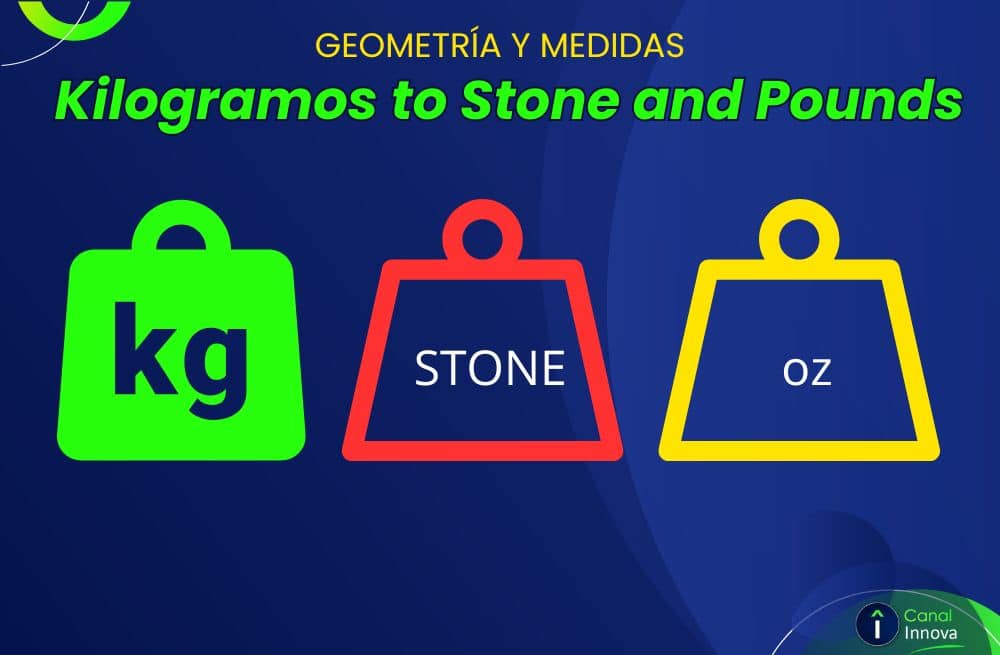 GEOMETRÍA Y MEDIDAS
Kilogramos to Stone and Pounds

kg

STONE

oz

Canal
Innova